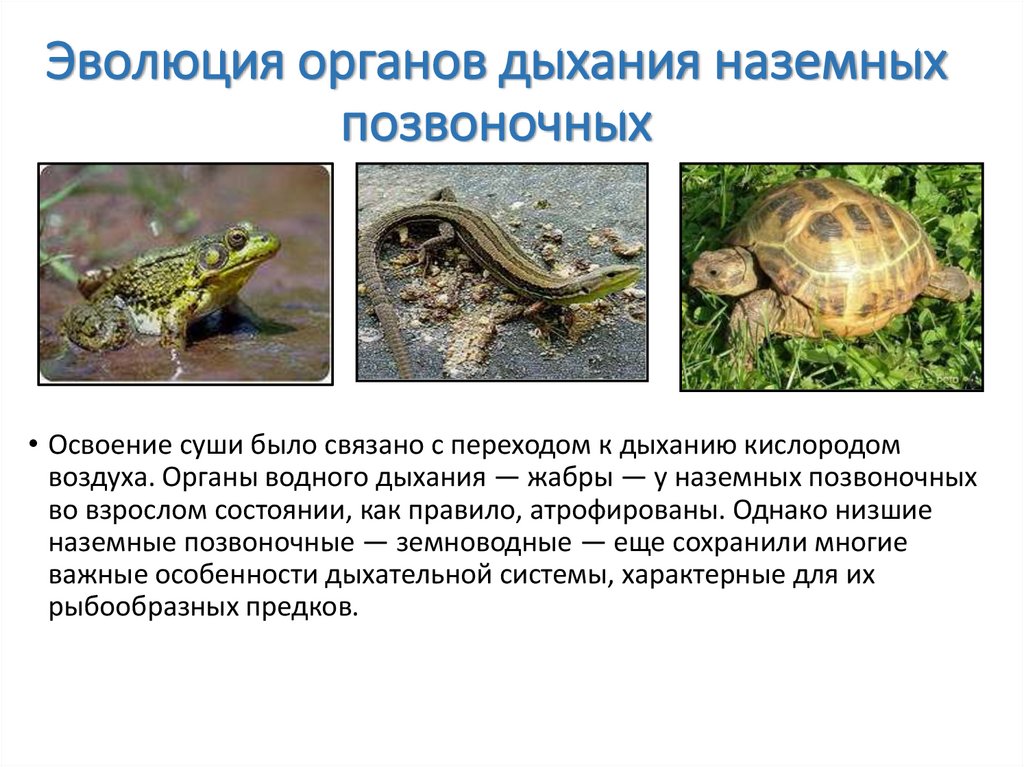 Эволюция органов дыхания наземных позвоночных

• Освоение суши было связано с переходом к дыханию кислородом воздуха. Органы водного дыхания — жабры — у наземных позвоночных во взрослом состоянии, как правило, атрофированы. Однако низшие наземные позвоночные — земноводные — еще сохранили многие важные особенности дыхательной системы, характерные для их рыбообразных предков.